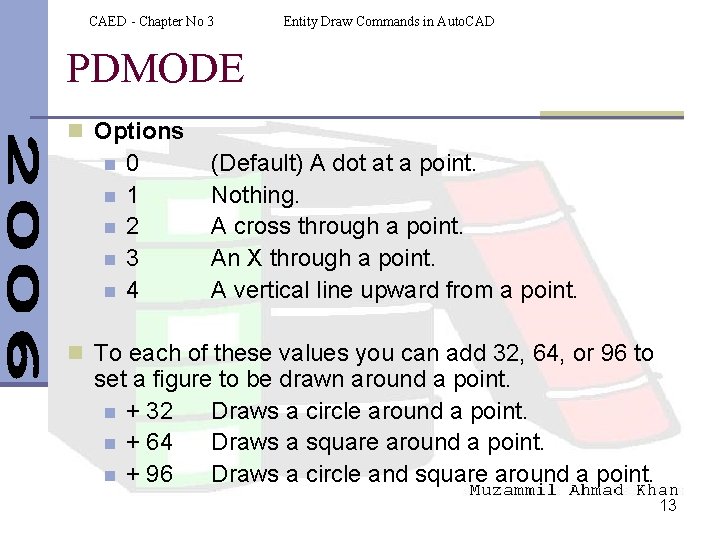 CAED - Chapter No 3 Entity Draw Commands in AutoCAD

PDMODE

2006

Options
0 (Default) A dot at a point.
1 Nothing.
2 A cross through a point.
3 An X through a point.
4 A vertical line upward from a point.

To each of these values you can add 32, 64, or 96 to set a figure to be drawn around a point.
+ 32 Draws a circle around a point.
+ 64 Draws a square around a point.
+ 96 Draws a circle and square around a point.

Muzammil Ahmad Khan
13